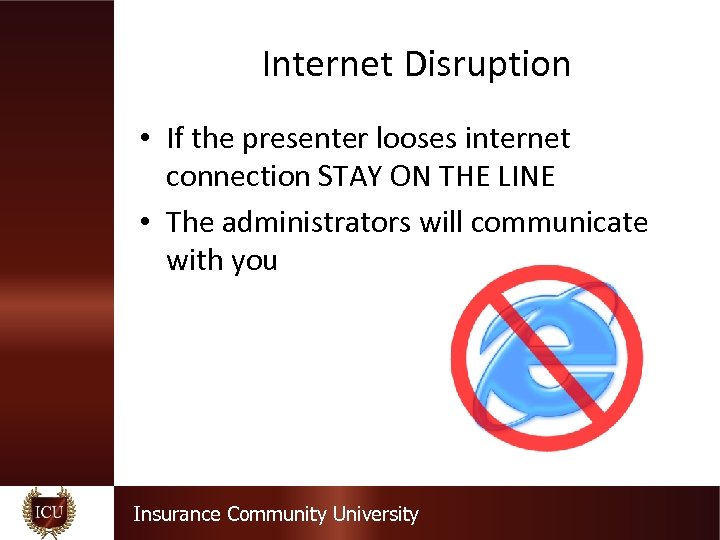 Internet Disruption

• If the presenter looses internet connection STAY ON THE LINE

• The administrators will communicate with you

ICU

Insurance Community University